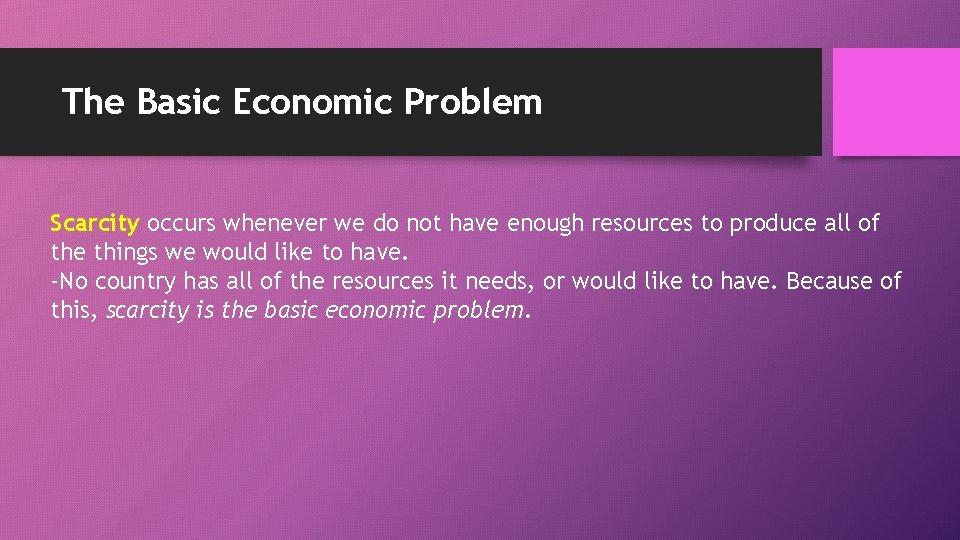 The Basic Economic Problem

Scarcity occurs whenever we do not have enough resources to produce all of the things we would like to have.
-No country has all of the resources it needs, or would like to have. Because of this, scarcity is the basic economic problem.